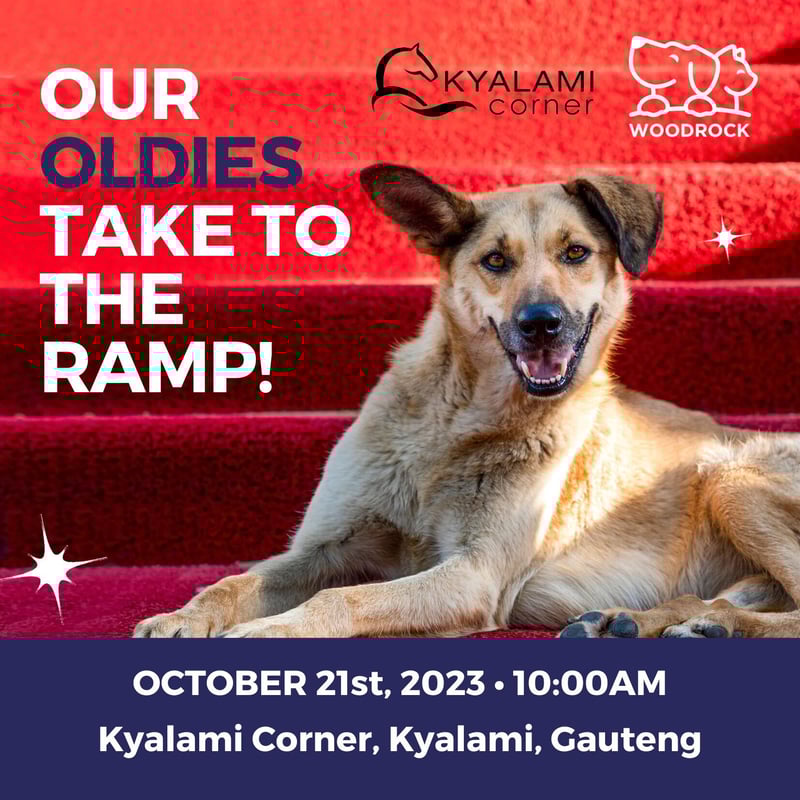 OUR OLDIES TAKE TO THE RAMP!

KYALAMI corner

WOODROCK

OCTOBER 21st, 2023 • 10:00AM
Kyalami Corner, Kyalami, Gauteng